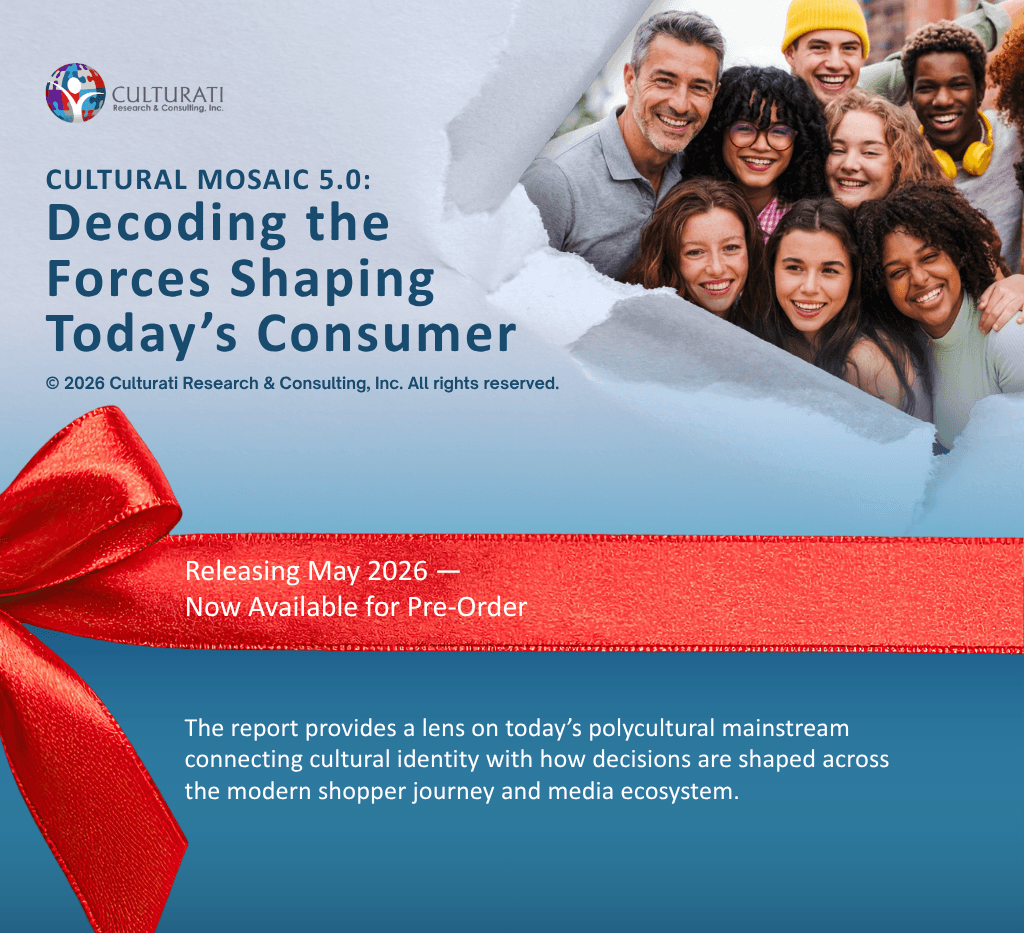 CULTURATI
Research & Consulting, Inc.

CULTURAL MOSAIC 5.0:
Decoding the Forces Shaping Today's Consumer

© 2026 Culturati Research & Consulting, Inc. All rights reserved.

Releasing May 2026 —
Now Available for Pre-Order

The report provides a lens on today's polycultural mainstream connecting cultural identity with how decisions are shaped across the modern shopper journey and media ecosystem.